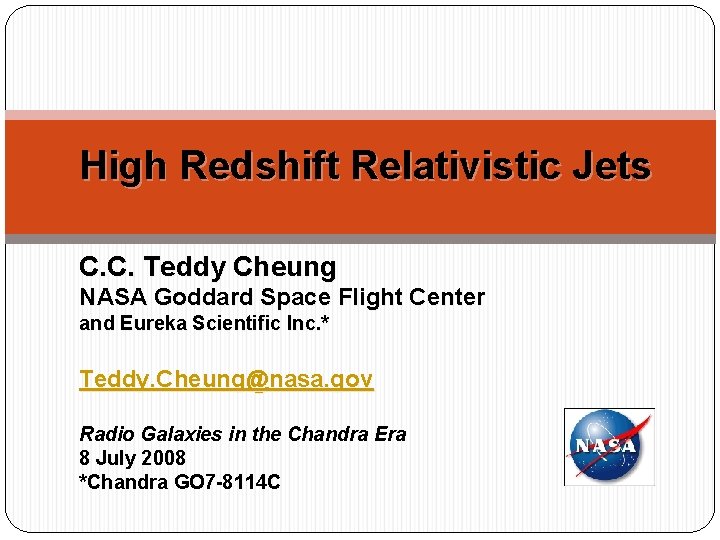 High Redshift Relativistic Jets

C.C. Teddy Cheung
NASA Goddard Space Flight Center
and Eureka Scientific Inc.*

Teddy.Cheung@nasa.gov

Radio Galaxies in the Chandra Era
8 July 2008
*Chandra GO7-8114C

NASA